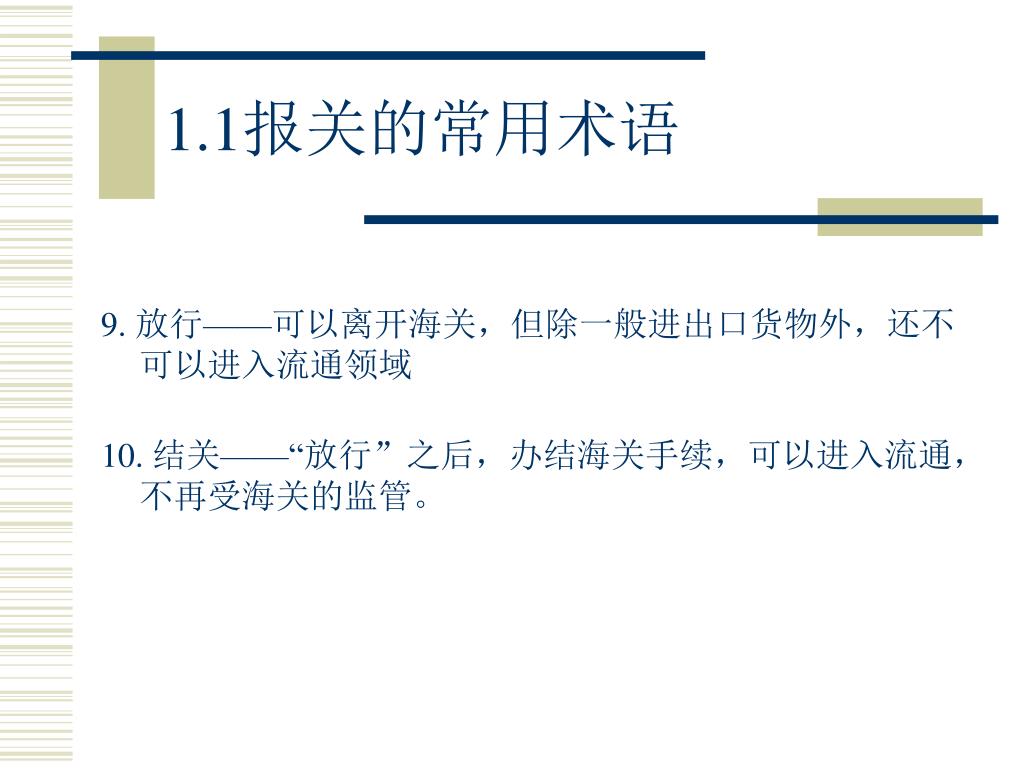 1.1报关的常用术语

9. 放行——可以离开海关，但除一般进出口货物外，还不可以进入流通领域

10. 结关——“放行”之后，办结海关手续，可以进入流通，不再受海关的监管。